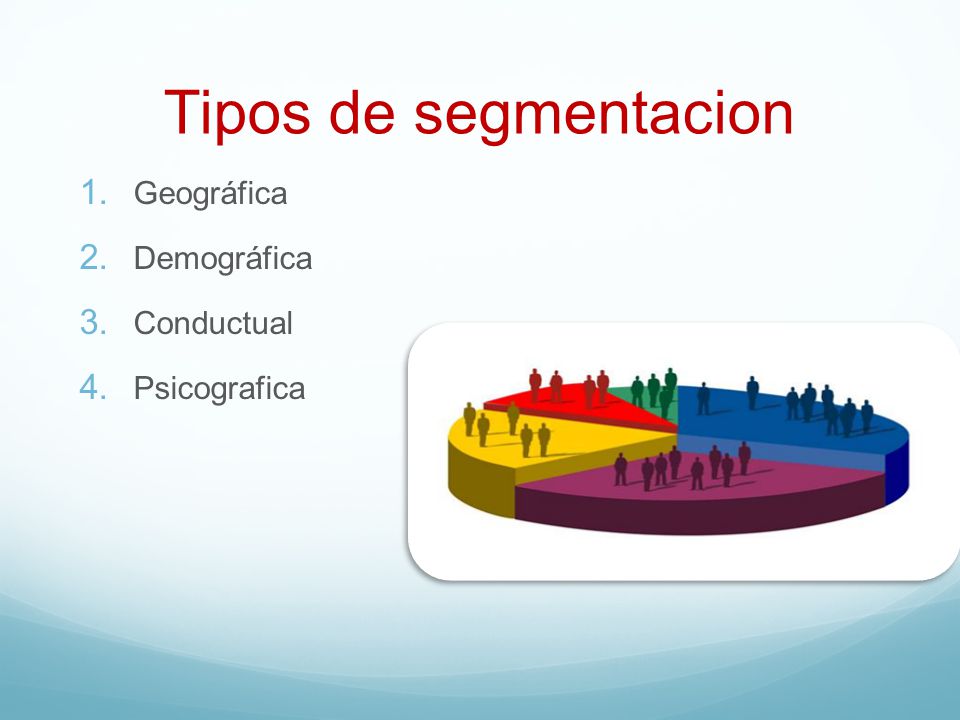 Tipos de segmentacion

1. Geográfica
2. Demográfica
3. Conductual
4. Psicografica